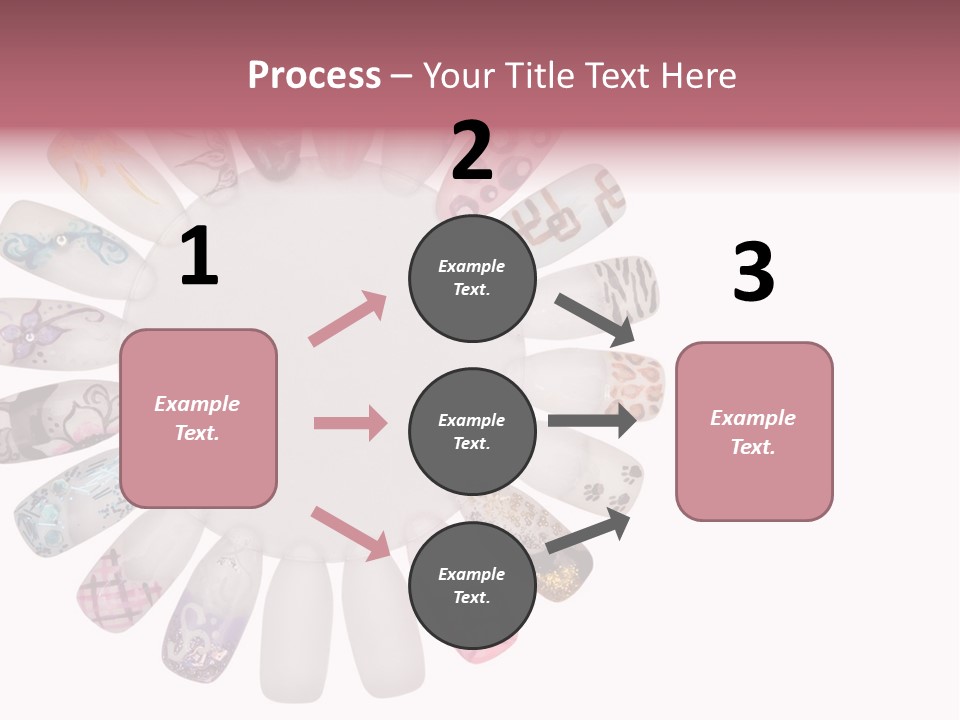 Process – Your Title Text Here

1

Example Text.

2

Example Text.

Example Text.

Example Text.

3

Example Text.